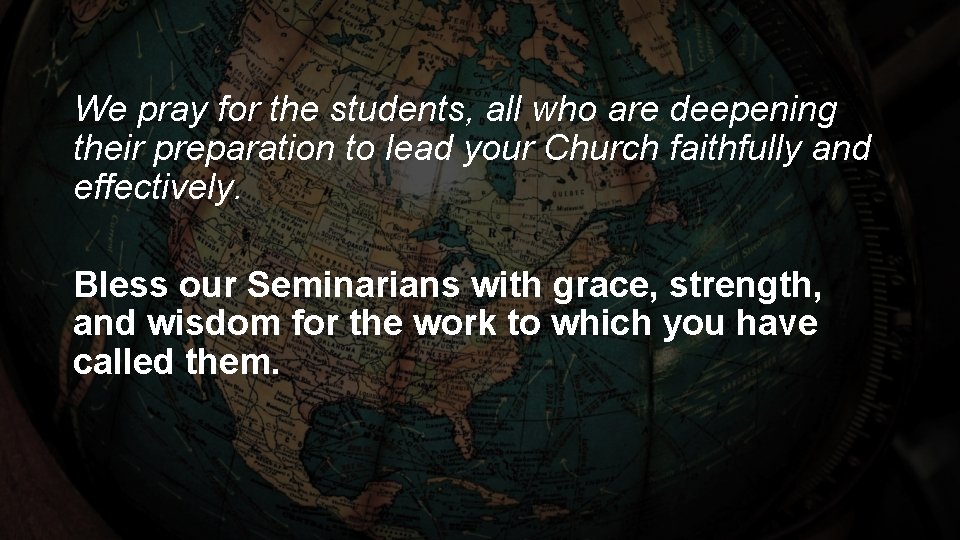 We pray for the students, all who are deepening their preparation to lead your Church faithfully and effectively.

Bless our Seminarians with grace, strength, and wisdom for the work to which you have called them.